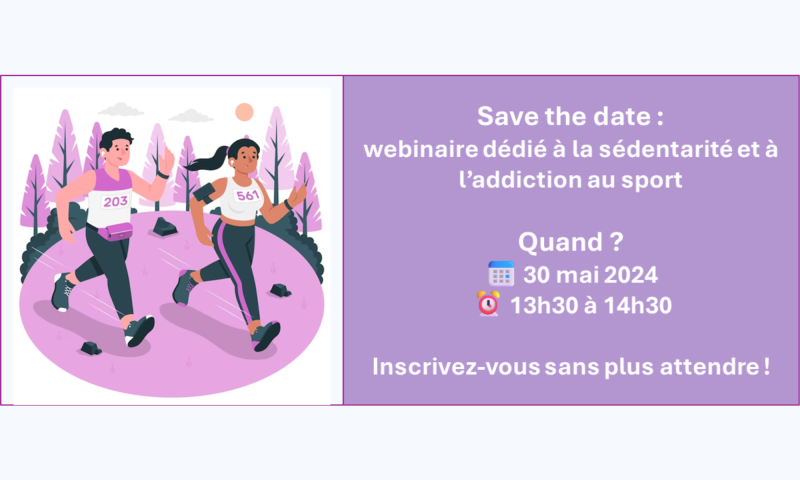 203

561

Save the date :
webinaire dédié à la sédentarité et à l'addiction au sport

Quand ?
30 mai 2024
13h30 à 14h30

Inscrivez-vous sans plus attendre !